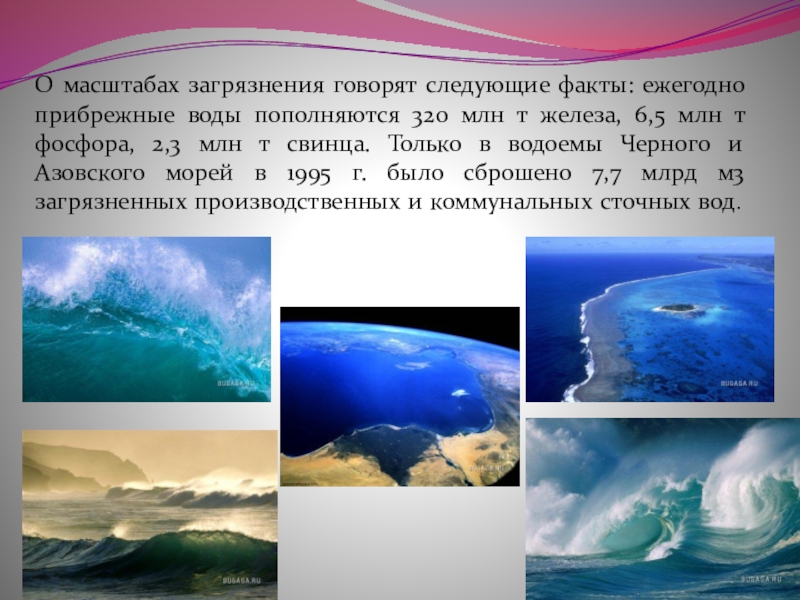 О масштабах загрязнения говорят следующие факты: ежегодно прибрежные воды пополняются 320 млн т железа, 6,5 млн т фосфора, 2,3 млн т свинца. Только в водоемы Черного и Азовского морей в 1995 г. было сброшено 7,7 млрд м3 загрязненных производственных и коммунальных сточных вод.

BUGAGA.RU

BUGAGA.RU

BUGAGA.RU

BUGAGA.RU